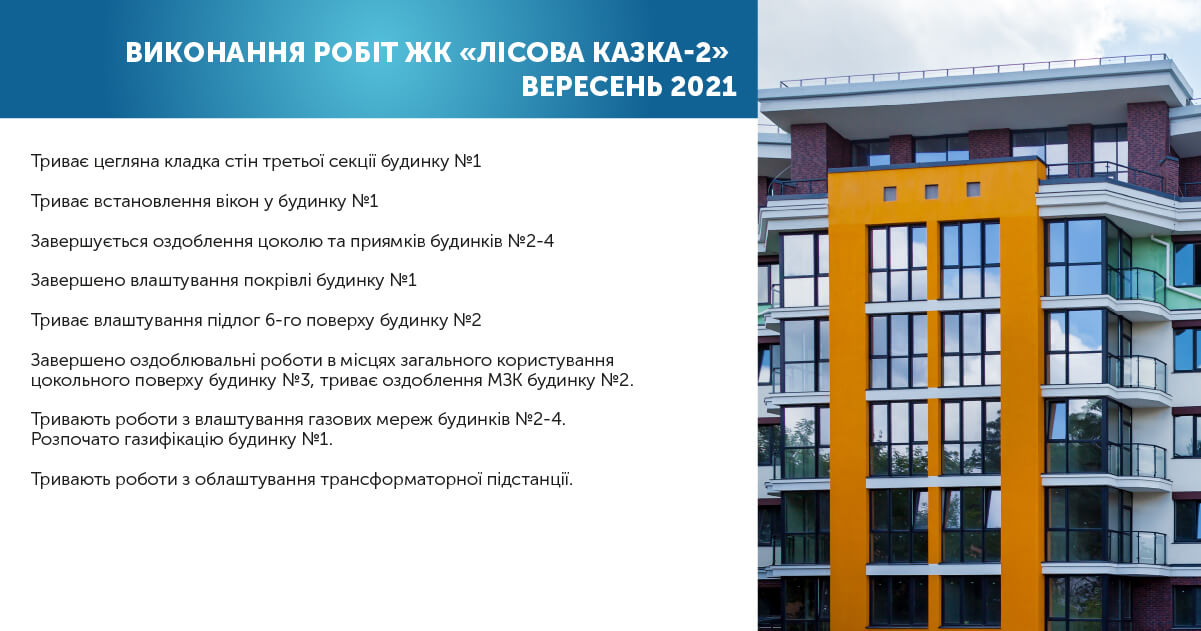 ВИКОНАННЯ РОБІТ ЖК «ЛІСОВА КАЗКА-2»
ВЕРЕСЕНЬ 2021

Триває цегляна кладка стін третьої секції будинку №1

Триває встановлення вікон у будинку №1

Завершується оздоблення цоколю та приямків будинків №2-4

Завершено влаштування покрівлі будинку №1

Триває влаштування підлог 6-го поверху будинку №2

Завершено оздоблювальні роботи в місцях загального користування цокольного поверху будинку №3, триває оздоблення МЗК будинку №2.

Тривають роботи з влаштування газових мереж будинків №2-4. Розпочато газифікацію будинку №1.

Тривають роботи з облаштування трансформаторної підстанції.